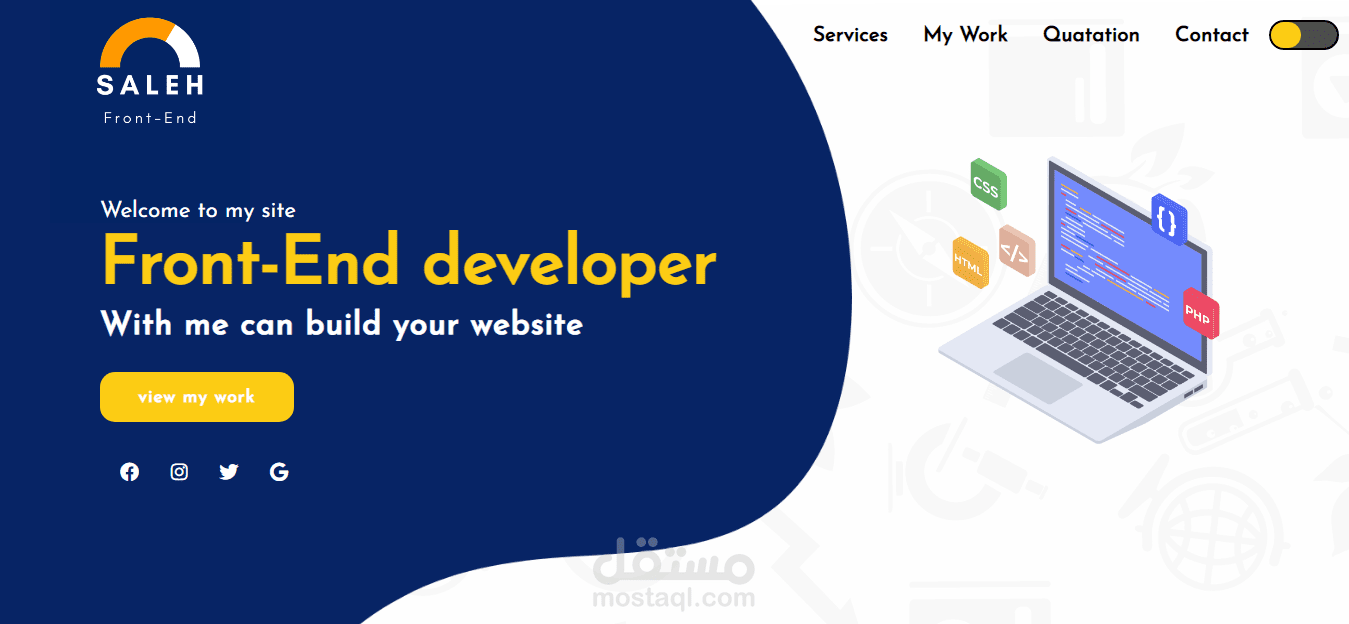 SALEH
Front-End

Services My Work Quatation Contact

Welcome to my site
Front-End developer
With me can build your website

view my work

CSS
HTML
</>
{}
PHP

مستقل
mostaql.com